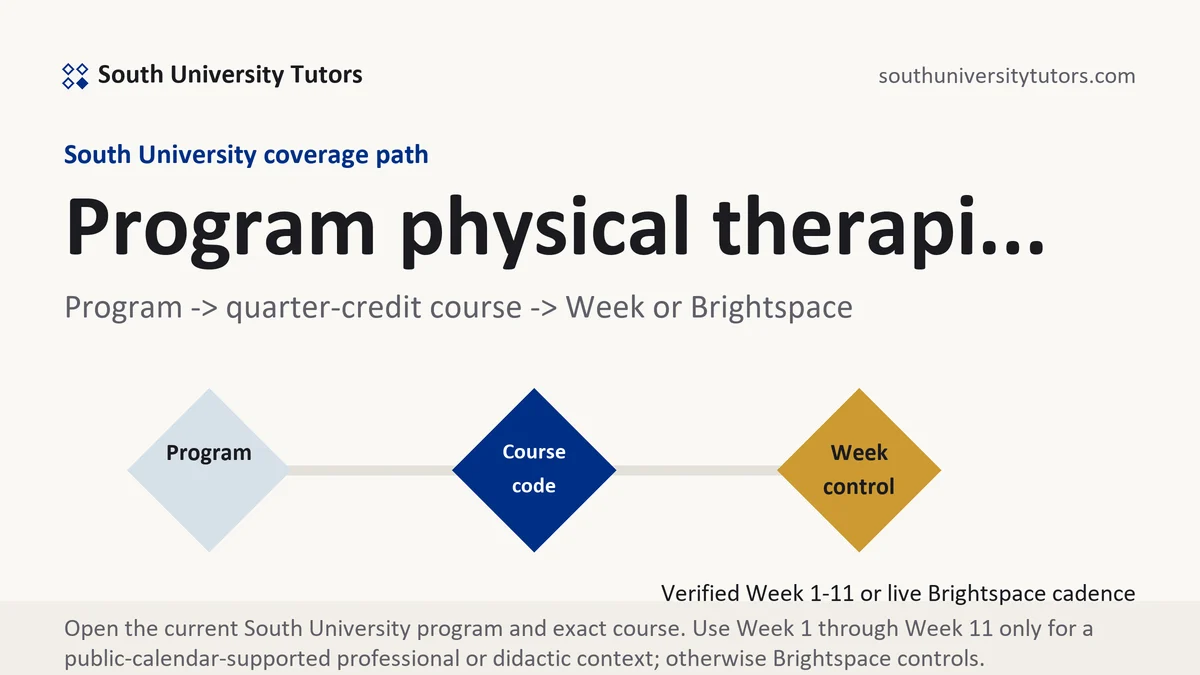 South University Tutors

southuniversitytutors.com

South University coverage path

Program physical therapi...

Program -> quarter-credit course -> Week or Brightspace

Program

Course code

Week control

Verified Week 1-11 or live Brightspace cadence

Open the current South University program and exact course. Use Week 1 through Week 11 only for a public-calendar-supported professional or didactic context; otherwise Brightspace controls.